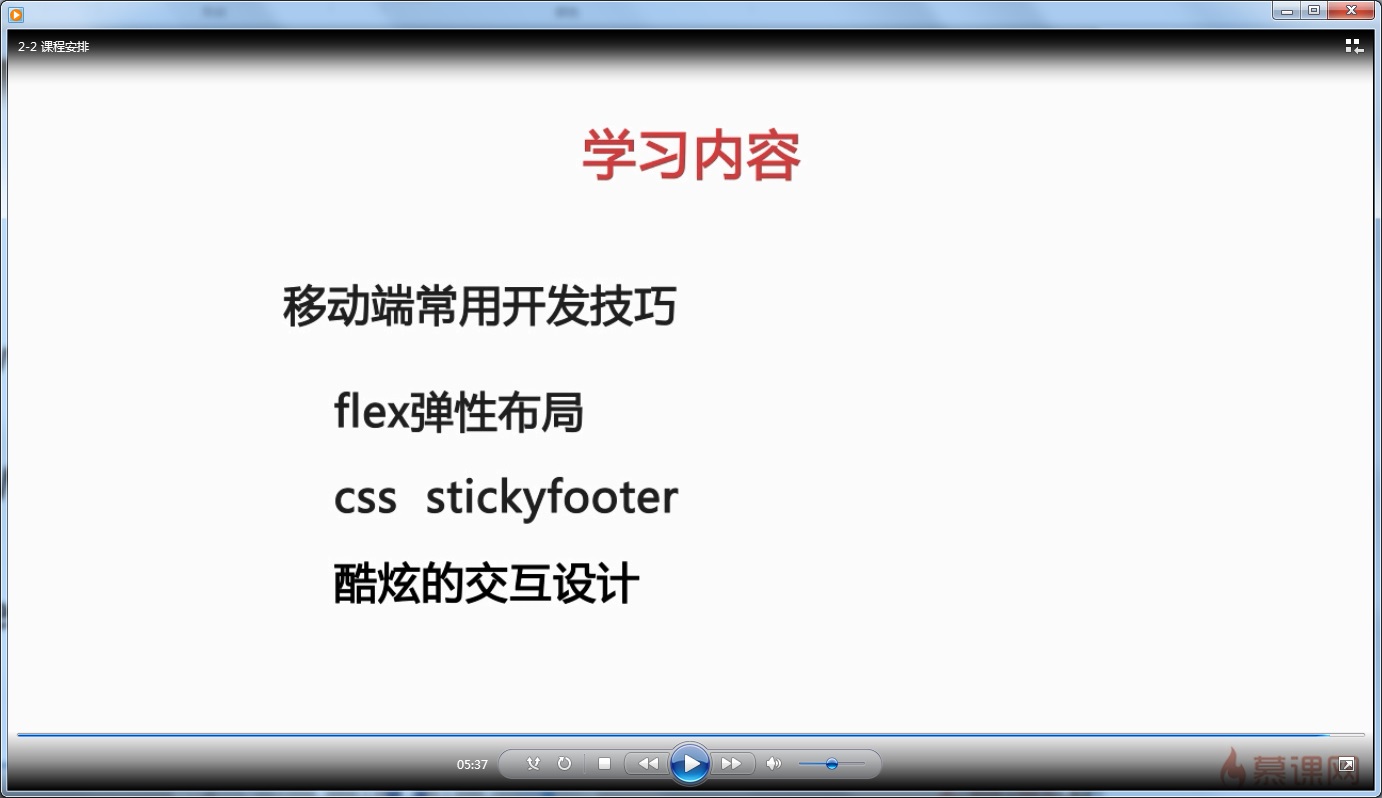 2-2 课程安排

学习内容

移动端常用开发技巧

flex弹性布局

css stickyfooter

酷炫的交互设计

05:37

慕课网